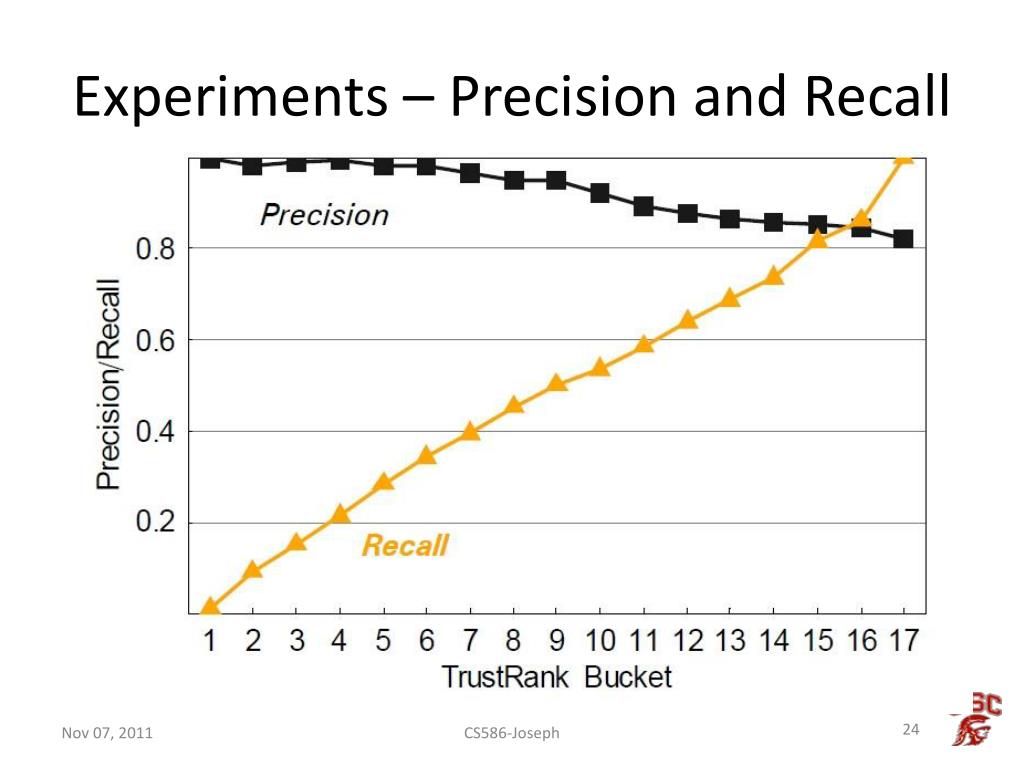 Experiments – Precision and Recall

Precision

Recall

Precision/Recall

0.8
0.6
0.4
0.2

1 2 3 4 5 6 7 8 9 10 11 12 13 14 15 16 17

TrustRank Bucket

Nov 07, 2011

CS586-Joseph

24

SC